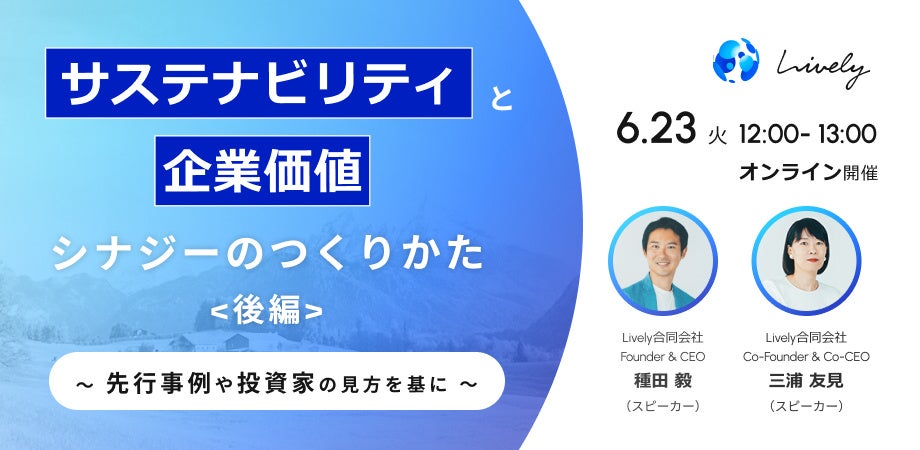 サステナビリティ と

企業価値

シナジーのつくりかた

<後編>

~ 先行事例や投資家の見方を基に ~

Lively

6.23 火 12:00- 13:00

オンライン開催

Lively合同会社
Founder & CEO
種田 毅
(スピーカー)

Lively合同会社
Co-Founder & Co-CEO
三浦 友見
(スピーカー)